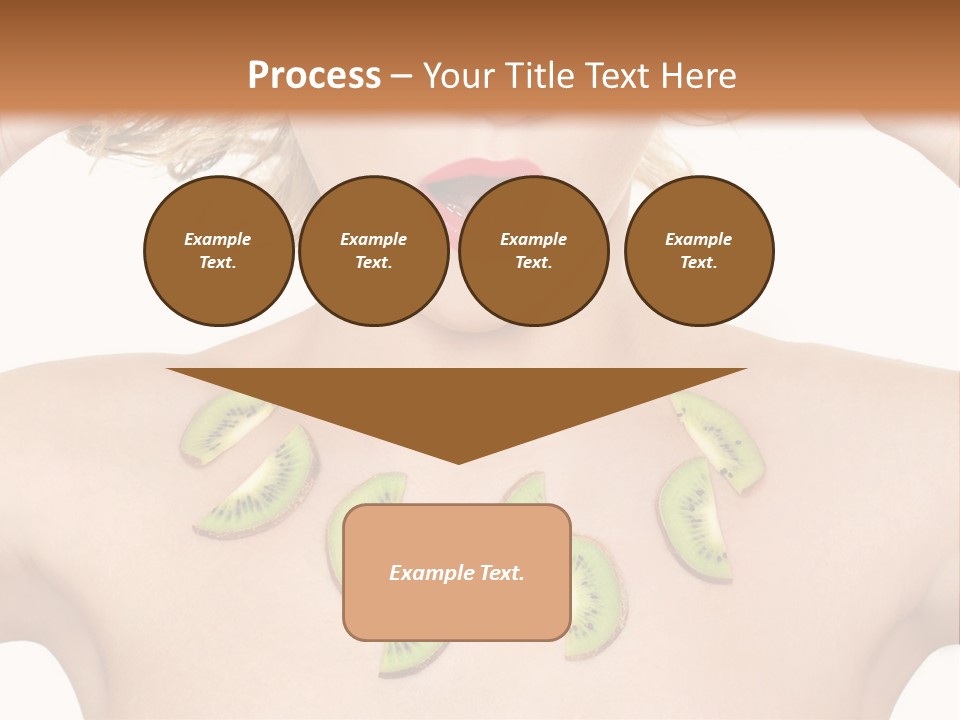 Process – Your Title Text Here

Example Text.

Example Text.

Example Text.

Example Text.

Example Text.